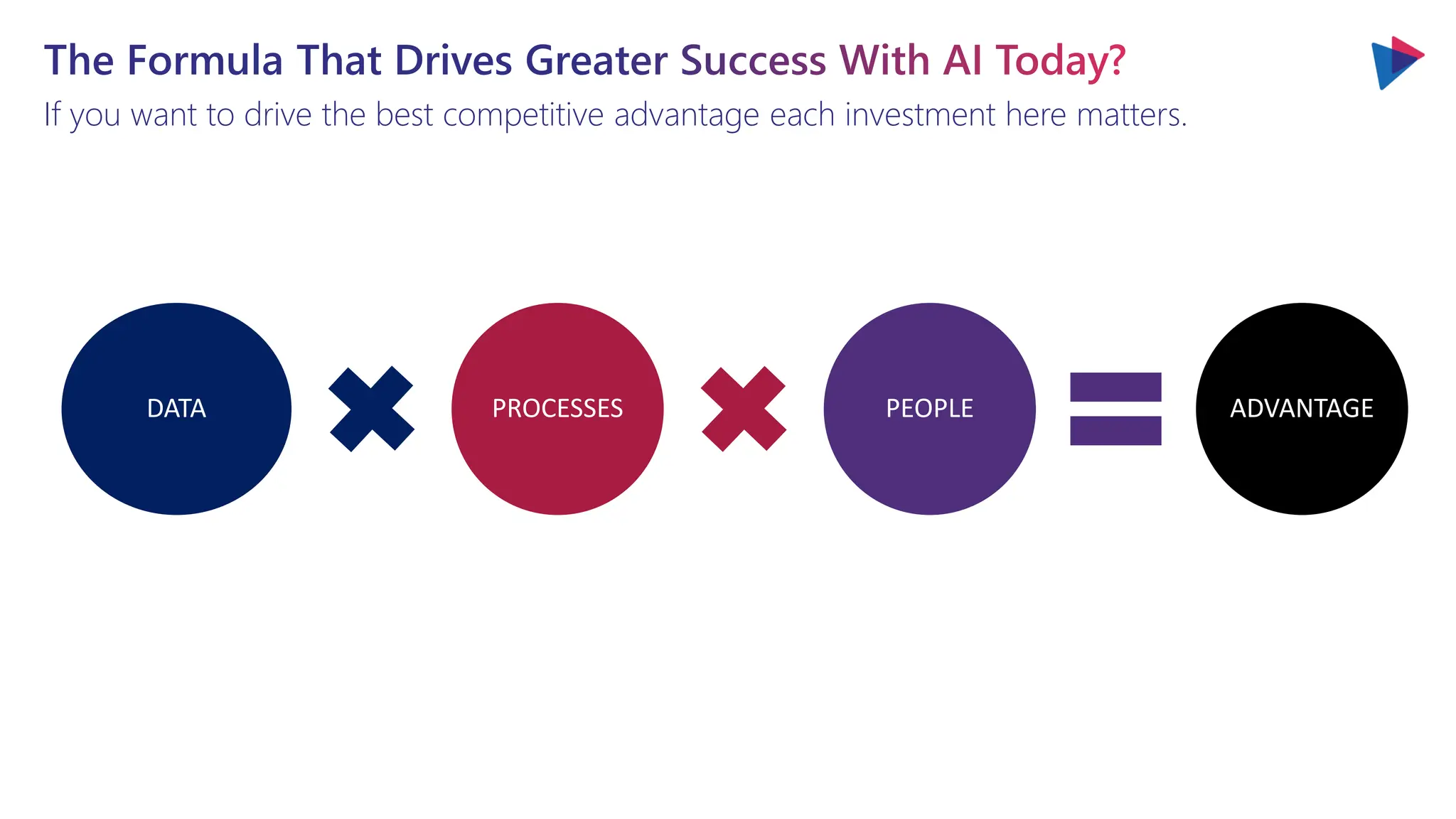 The Formula That Drives Greater Success With AI Today?

If you want to drive the best competitive advantage each investment here matters.

DATA

PROCESSES

PEOPLE

ADVANTAGE